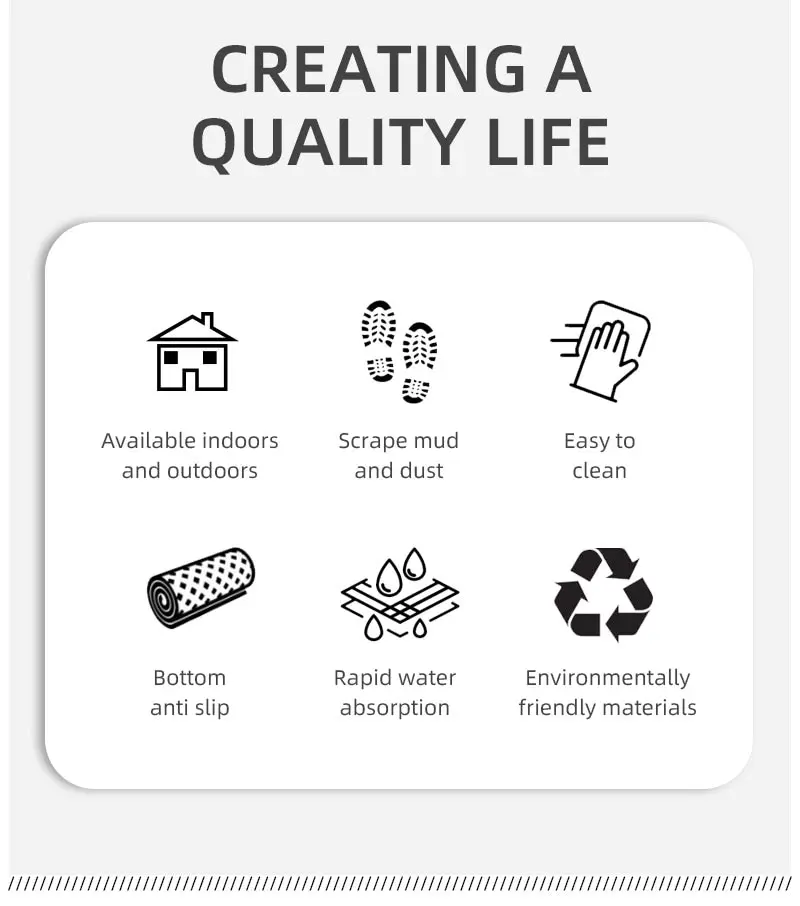 CREATING A
QUALITY LIFE

Available indoors and outdoors

Scrape mud and dust

Easy to clean

Bottom anti slip

Rapid water absorption

Environmentally friendly materials